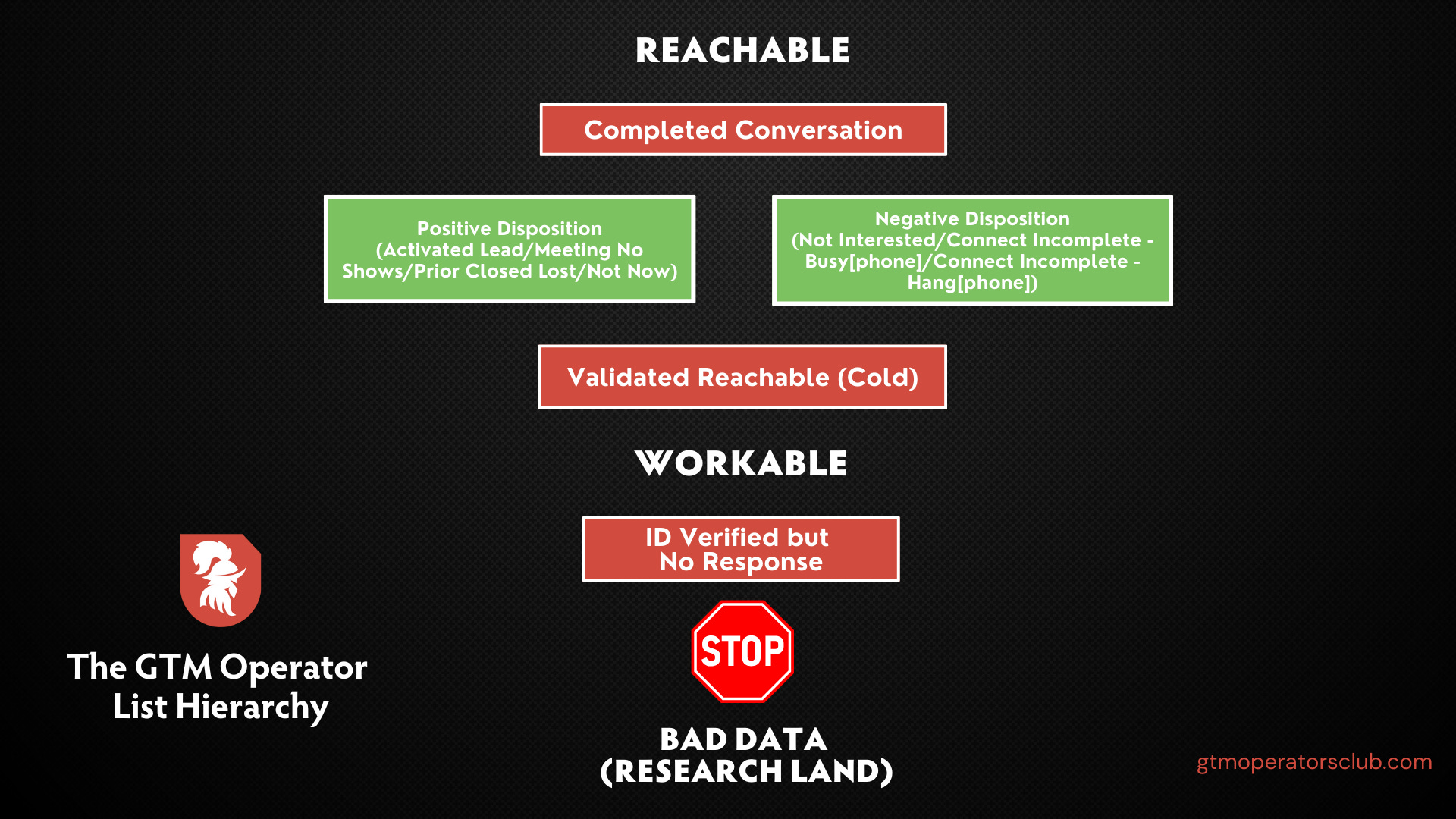 REACHABLE

Completed Conversation

Positive Disposition (Activated Lead/Meeting No Shows/Prior Closed Lost/Not Now)

Negative Disposition (Not Interested/Connect Incomplete - Busy[phone]/Connect Incomplete - Hang[phone])

Validated Reachable (Cold)

WORKABLE

ID Verified but No Response

STOP

BAD DATA (RESEARCH LAND)

The GTM Operator List Hierarchy

gtmoperatorsclub.com